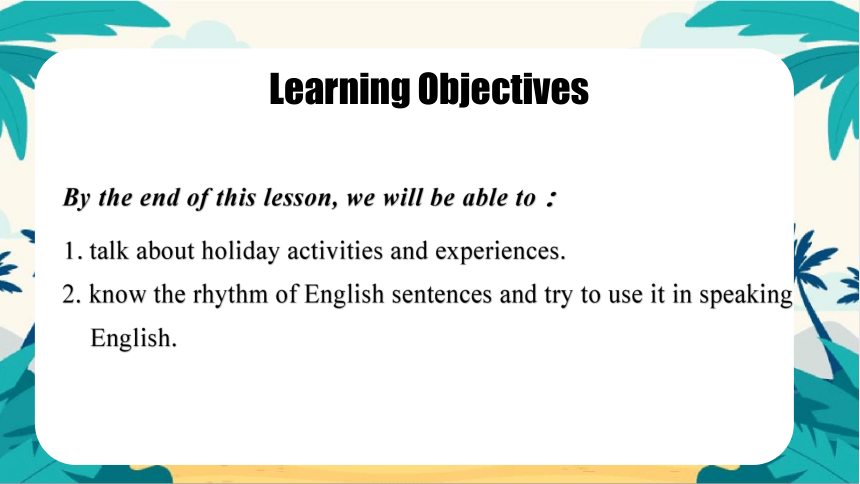 Learning Objectives

By the end of this lesson, we will be able to：

1. talk about holiday activities and experiences.

2. know the rhythm of English sentences and try to use it in speaking English.